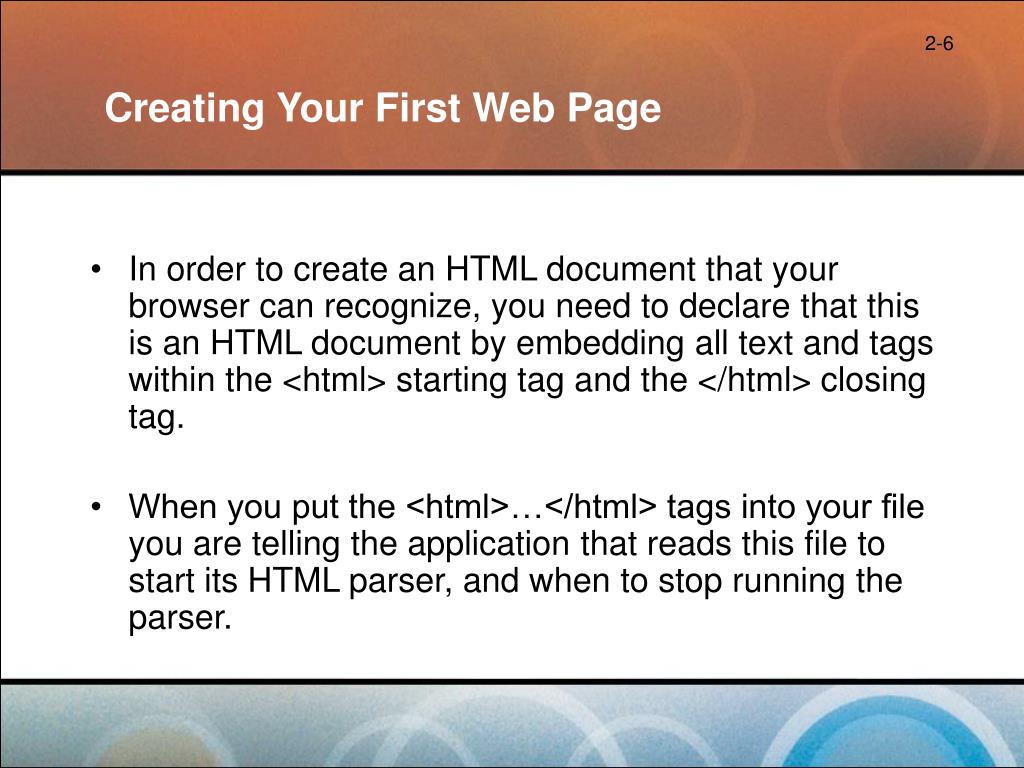 2-6

Creating Your First Web Page

• In order to create an HTML document that your browser can recognize, you need to declare that this is an HTML document by embedding all text and tags within the <html> starting tag and the </html> closing tag.

• When you put the <html>…</html> tags into your file you are telling the application that reads this file to start its HTML parser, and when to stop running the parser.